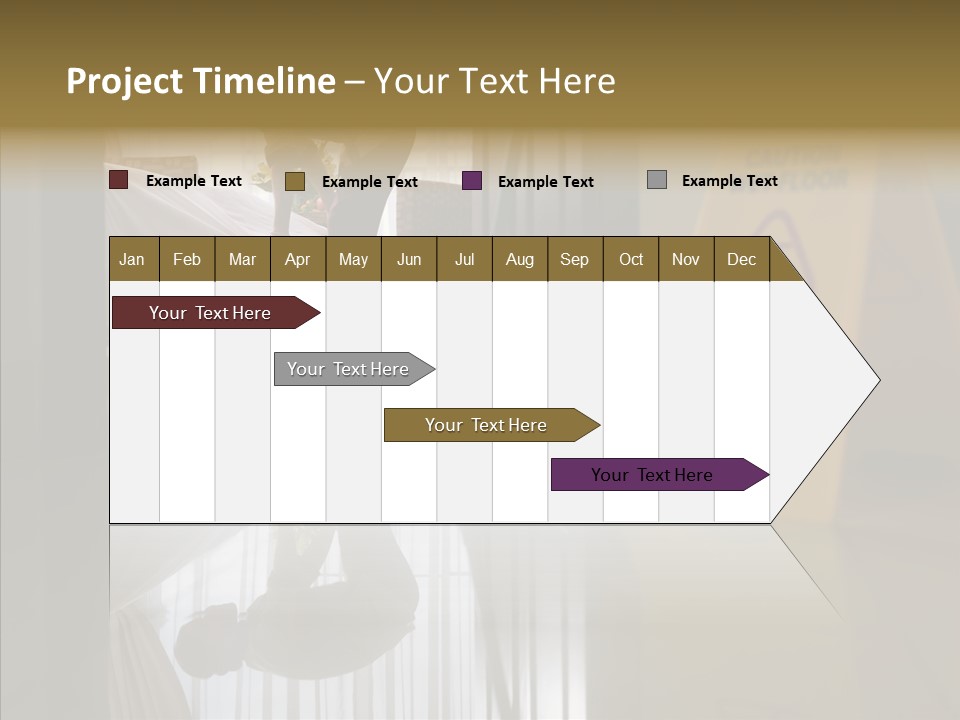 Project Timeline – Your Text Here

Example Text
Example Text
Example Text
Example Text

| Jan | Feb | Mar | Apr | May | Jun | Jul | Aug | Sep | Oct | Nov | Dec |
|---|---|---|---|---|---|---|---|---|---|---|---|

Your Text Here

Your Text Here

Your Text Here

Your Text Here